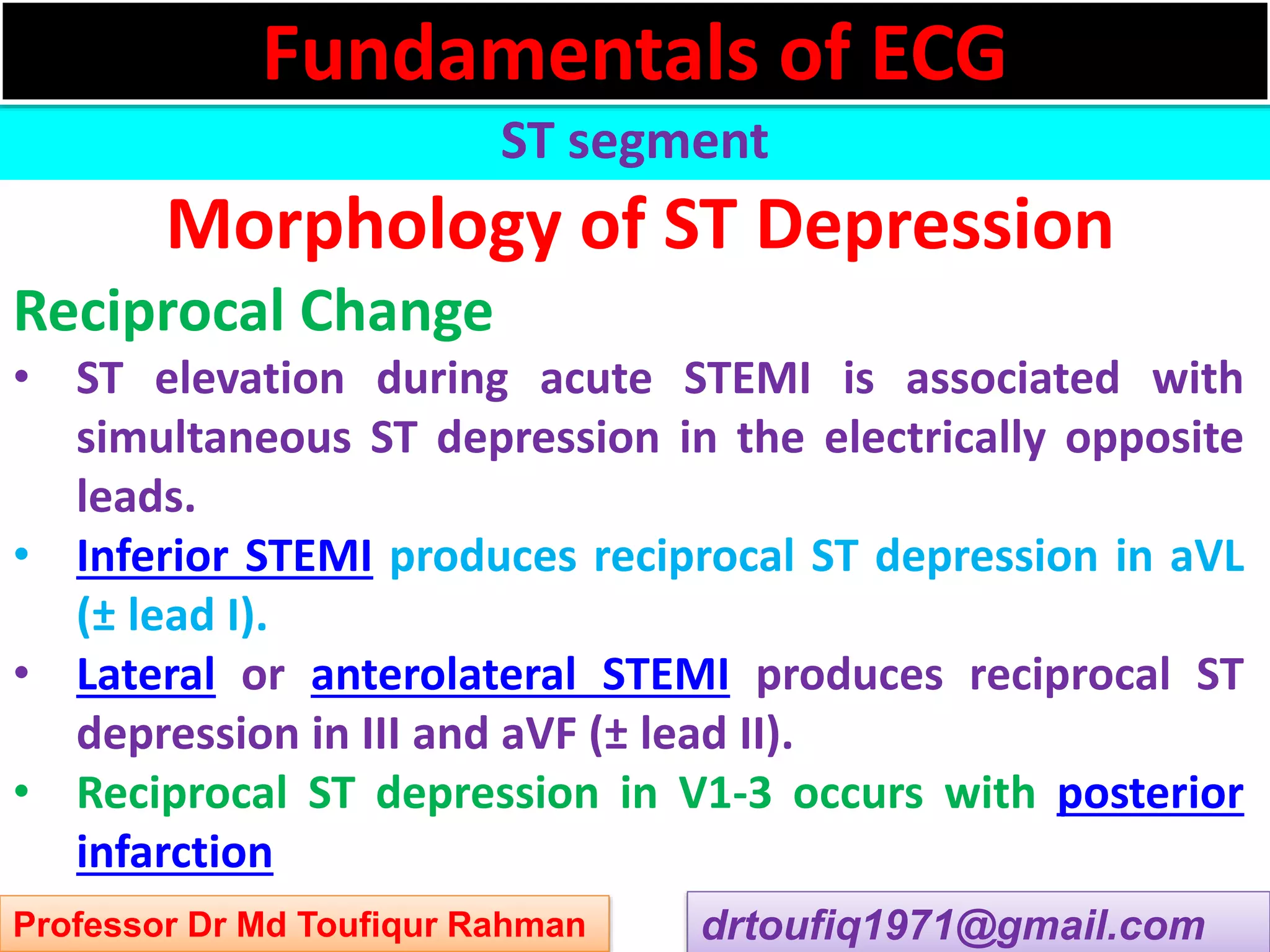 Fundamentals of ECG

ST segment

Morphology of ST Depression

Reciprocal Change

• ST elevation during acute STEMI is associated with simultaneous ST depression in the electrically opposite leads.
• Inferior STEMI produces reciprocal ST depression in aVL (± lead I).
• Lateral or anterolateral STEMI produces reciprocal ST depression in III and aVF (± lead II).
• Reciprocal ST depression in V1-3 occurs with posterior infarction

Professor Dr Md Toufiqur Rahman

drtoufiq1971@gmail.com